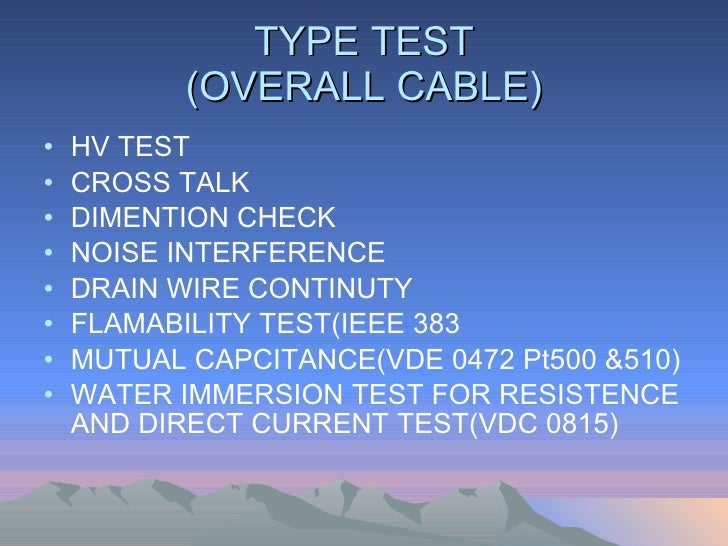 TYPE TEST
(OVERALL CABLE)

• HV TEST
• CROSS TALK
• DIMENTION CHECK
• NOISE INTERFERENCE
• DRAIN WIRE CONTINUTY
• FLAMABILITY TEST(IEEE 383
• MUTUAL CAPCITANCE(VDE 0472 Pt500 &510)
• WATER IMMERSION TEST FOR RESISTENCE AND DIRECT CURRENT TEST(VDC 0815)